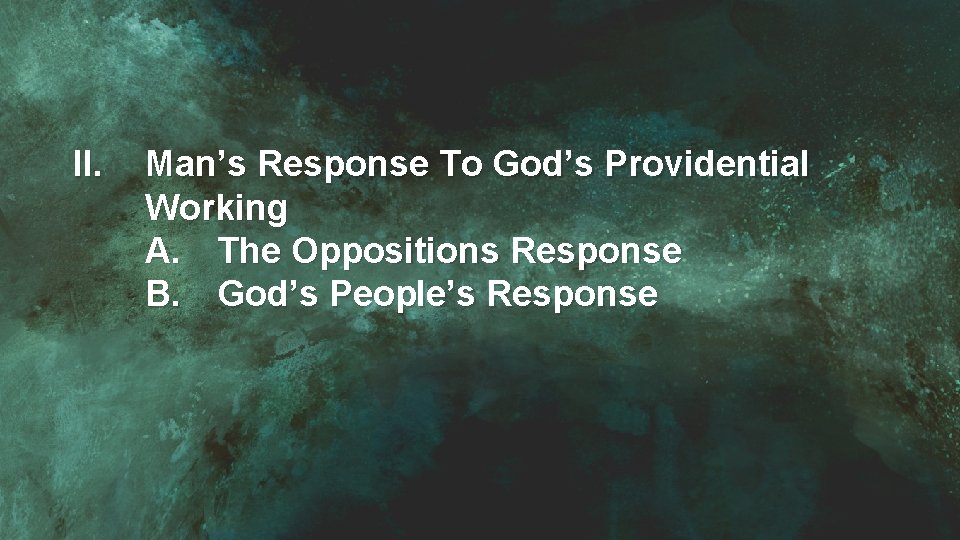 II. Man’s Response To God’s Providential Working

A. The Oppositions Response

B. God’s People’s Response